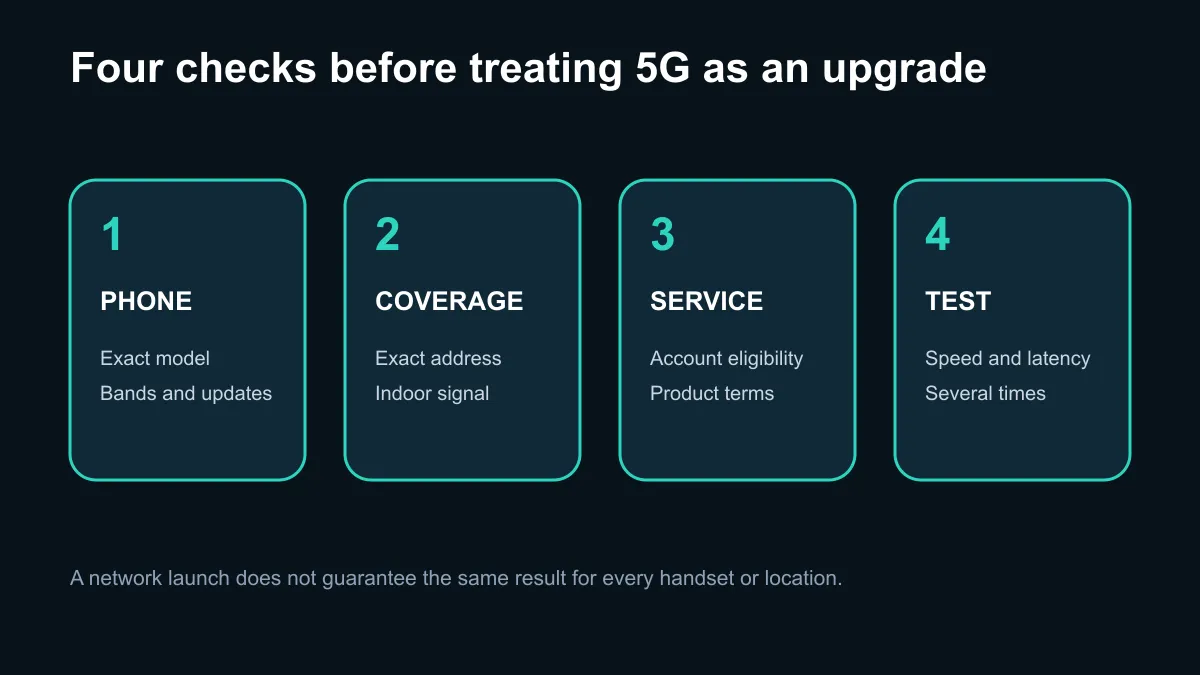 Four checks before treating 5G as an upgrade

1
PHONE
Exact model
Bands and updates

2
COVERAGE
Exact address
Indoor signal

3
SERVICE
Account eligibility
Product terms

4
TEST
Speed and latency
Several times

A network launch does not guarantee the same result for every handset or location.